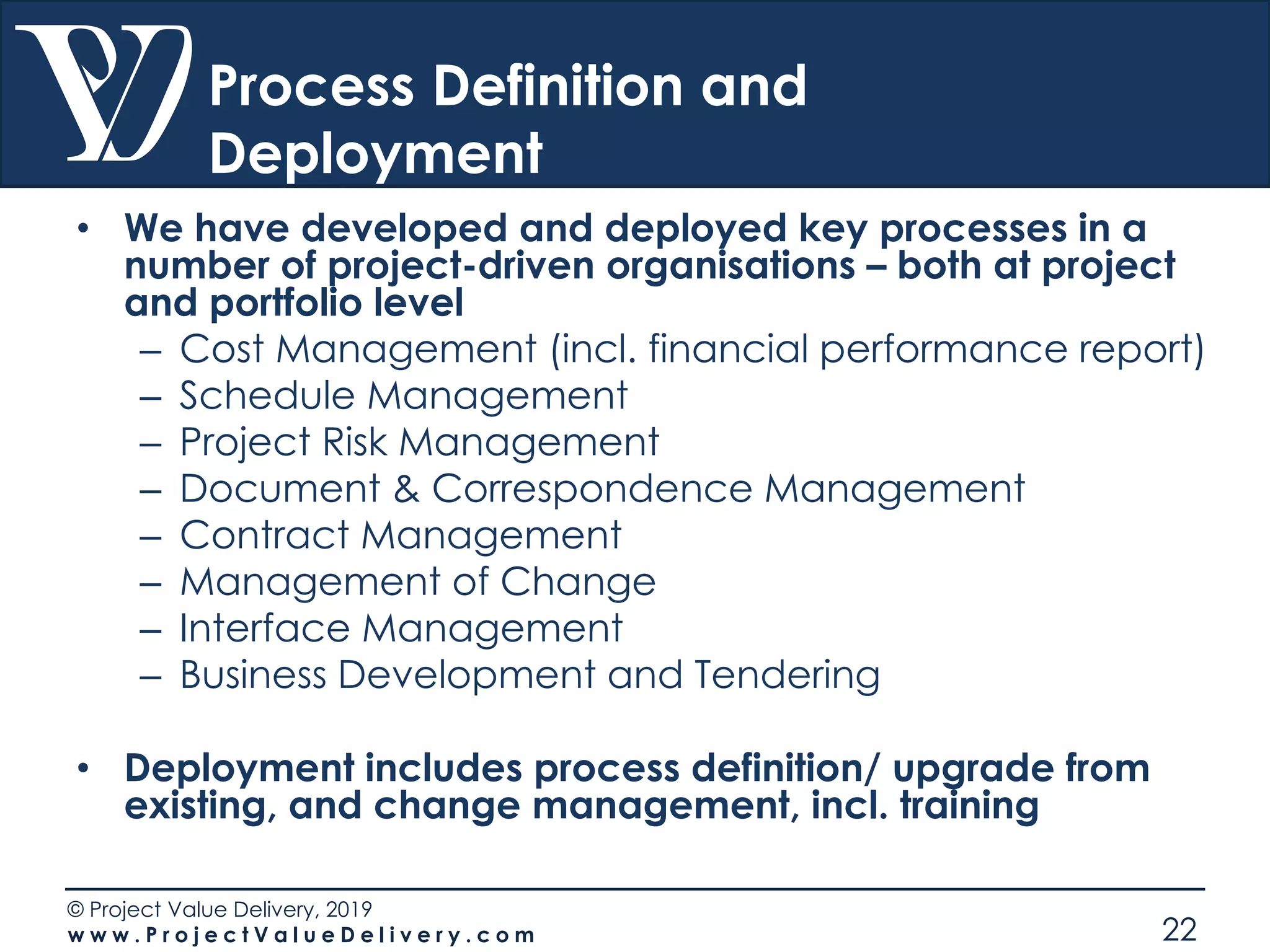 Process Definition and Deployment

• We have developed and deployed key processes in a number of project-driven organisations – both at project and portfolio level
– Cost Management (incl. financial performance report)
– Schedule Management
– Project Risk Management
– Document & Correspondence Management
– Contract Management
– Management of Change
– Interface Management
– Business Development and Tendering

• Deployment includes process definition/ upgrade from existing, and change management, incl. training

© Project Value Delivery, 2019
www.ProjectValueDelivery.com

22